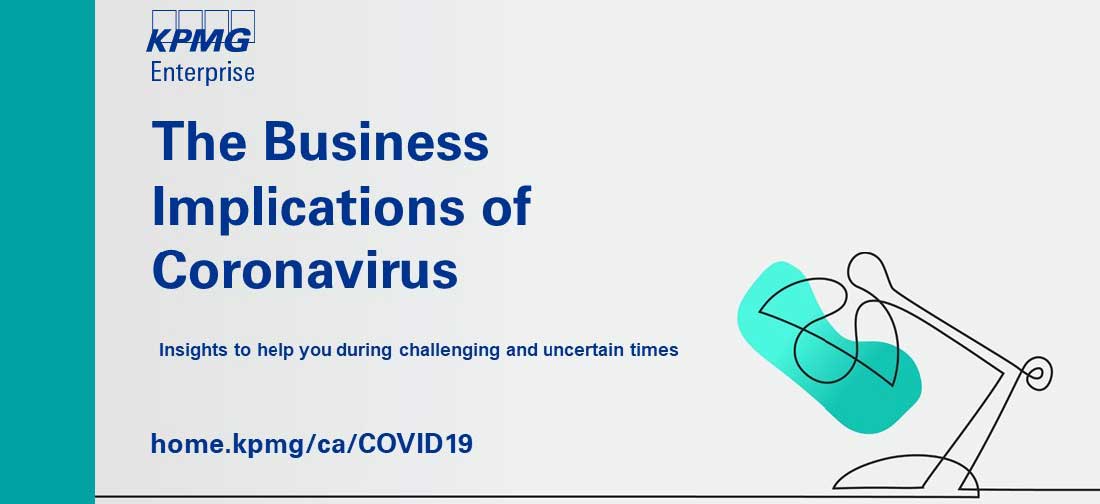 KPMG
Enterprise

The Business Implications of Coronavirus

Insights to help you during challenging and uncertain times

home.kpmg/ca/COVID19